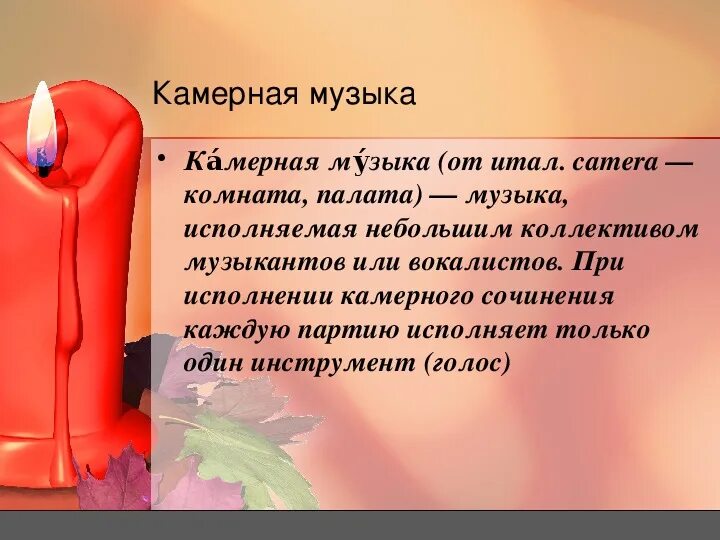 Камерная музыка

• Ка́мерная му́зыка (от итал. camera — комната, палата) — музыка, исполняемая небольшим коллективом музыкантов или вокалистов. При исполнении камерного сочинения каждую партию исполняет только один инструмент (голос)